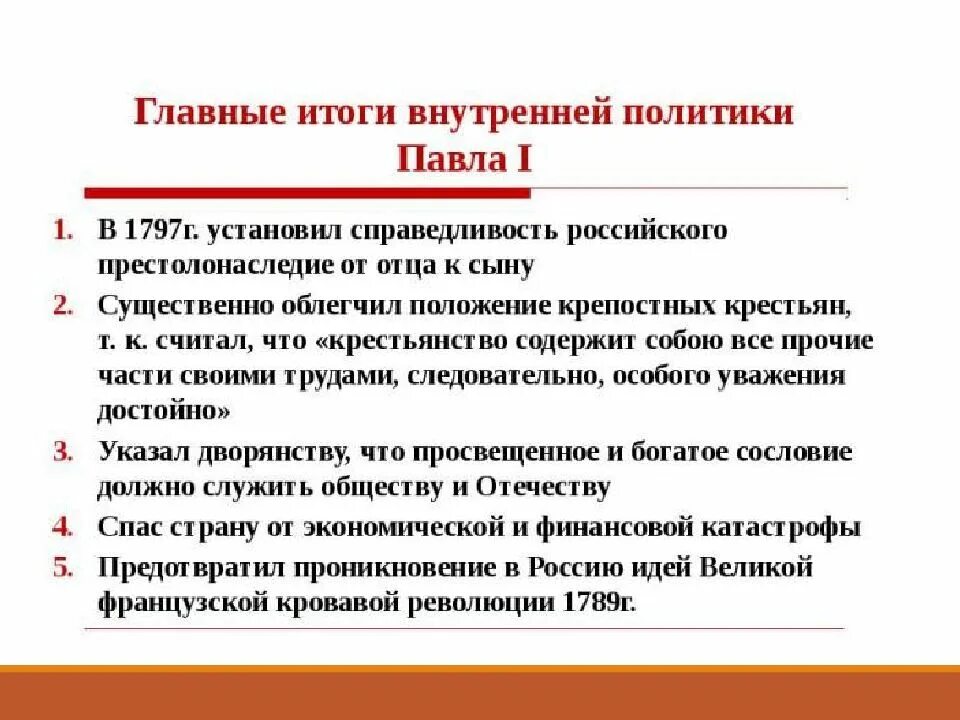 Главные итоги внутренней политики Павла I

1. В 1797г. установил справедливость российского престолонаследие от отца к сыну
2. Существенно облегчил положение крепостных крестьян, т. к. считал, что «крестьянство содержит собою все прочие части своими трудами, следовательно, особого уважения достойно»
3. Указал дворянству, что просвещенное и богатое сословие должно служить обществу и Отечеству
4. Спас страну от экономической и финансовой катастрофы
5. Предотвратил проникновение в Россию идей Великой французской кровавой революции 1789г.